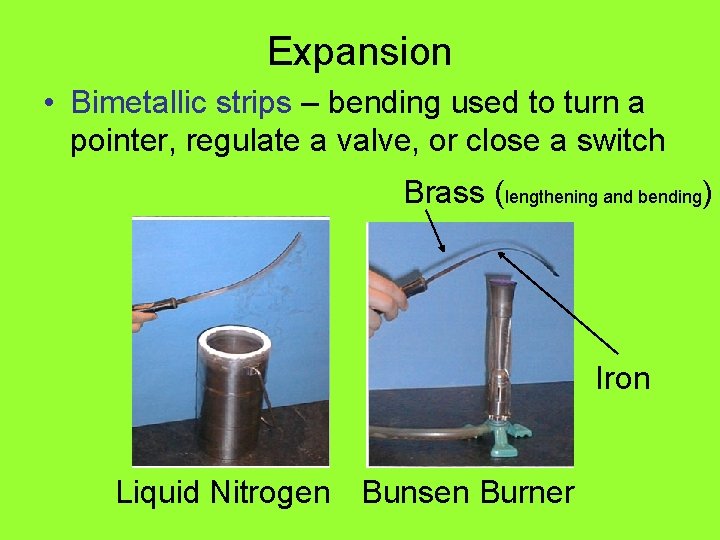 Expansion

• Bimetallic strips – bending used to turn a pointer, regulate a valve, or close a switch

Brass (lengthening and bending)

Iron

Liquid Nitrogen

Bunsen Burner